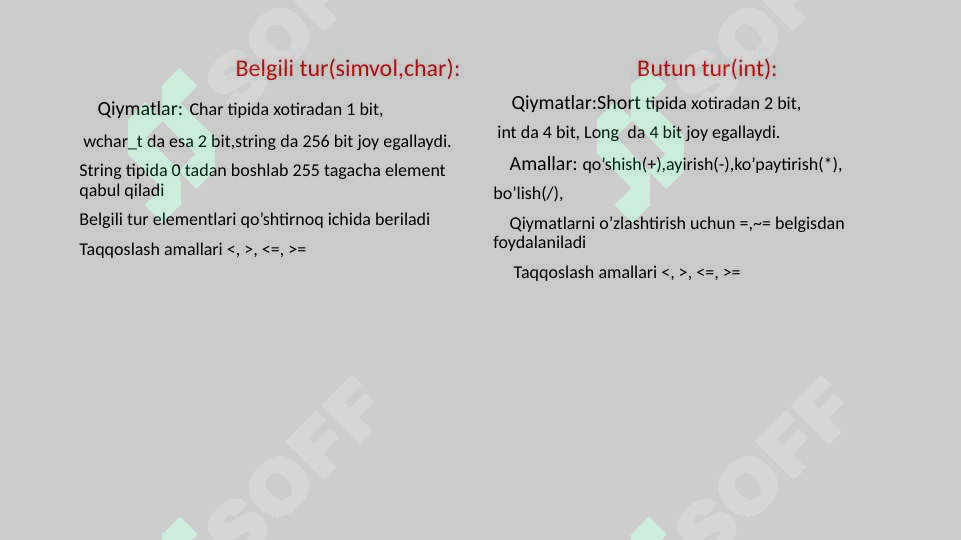 Belgili tur(simvol,char):

Qiymatlar: Char tipida xotiradan 1 bit,

wchar_t da esa 2 bit,string da 256 bit joy egallaydi.

String tipida 0 tadan boshlab 255 tagacha element qabul qiladi

Belgili tur elementlari qo'shtirnoq ichida beriladi

Taqqoslash amallari <, >, <=, >=

Butun tur(int):

Qiymatlar:Short tipida xotiradan 2 bit,

int da 4 bit, Long da 4 bit joy egallaydi.

Amallar: qo'shish(+),ayirish(-),ko'paytirish(*), bo'lish(/),

Qiymatlarni o'zlashtirish uchun =,~= belgisdan foydalaniladi

Taqqoslash amallari <, >, <=, >=

SOFF SOFF SOFF SOFF